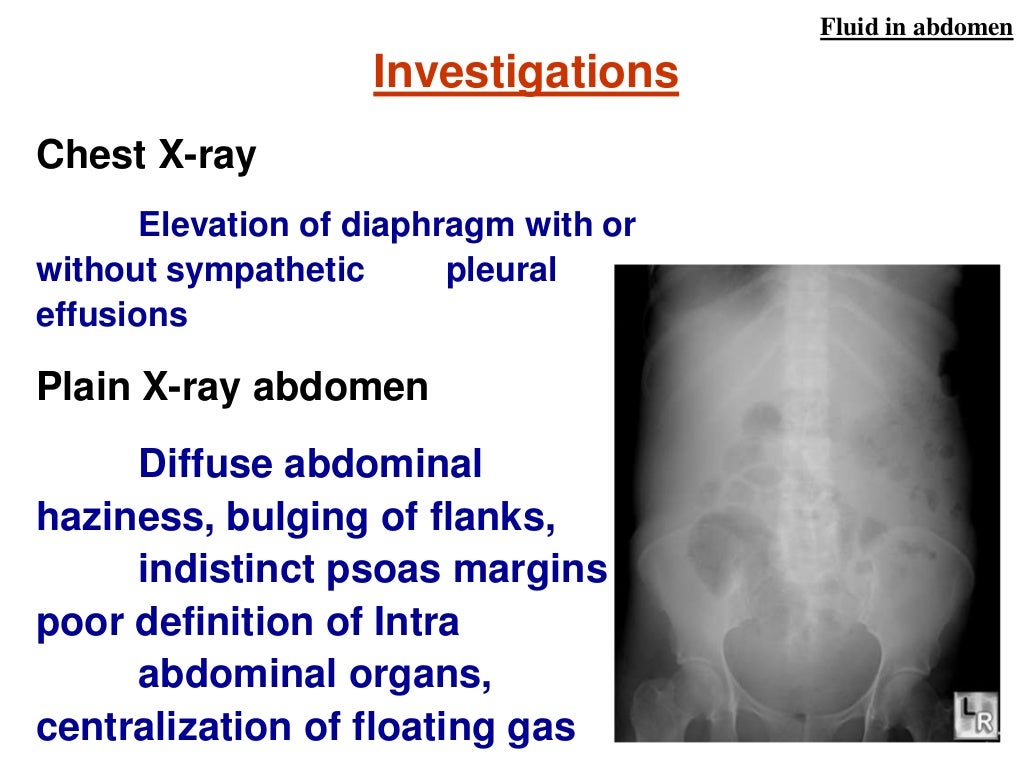 Fluid in abdomen

Investigations

Chest X-ray

Elevation of diaphragm with or without sympathetic pleural effusions

Plain X-ray abdomen

Diffuse abdominal haziness, bulging of flanks, indistinct psoas margins poor definition of Intra abdominal organs, centralization of floating gas

LR